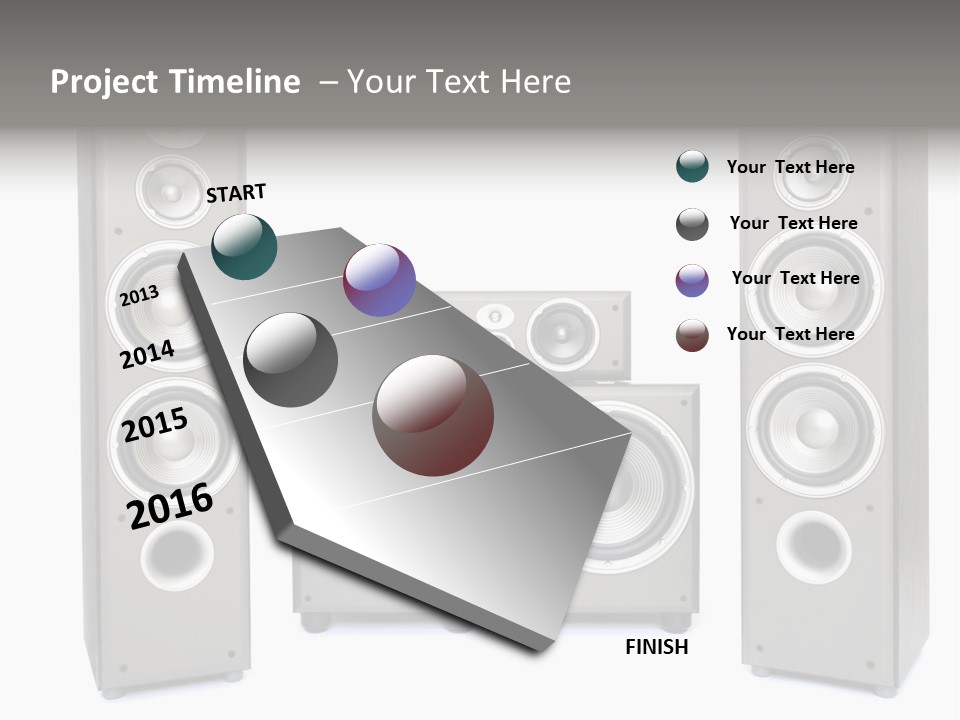 Project Timeline – Your Text Here

START

2013

2014

2015

2016

FINISH

Your Text Here

Your Text Here

Your Text Here

Your Text Here